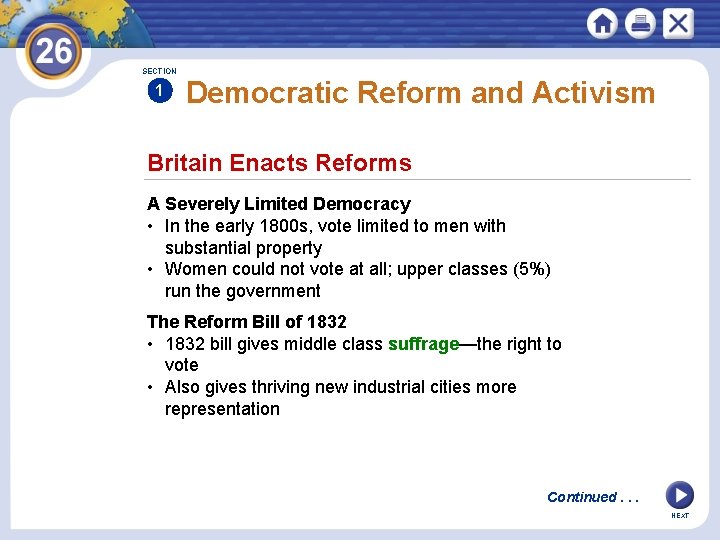 26

SECTION 1

Democratic Reform and Activism

Britain Enacts Reforms

A Severely Limited Democracy
• In the early 1800s, vote limited to men with substantial property
• Women could not vote at all; upper classes (5%) run the government

The Reform Bill of 1832
• 1832 bill gives middle class suffrage—the right to vote
• Also gives thriving new industrial cities more representation

Continued . . .

NEXT